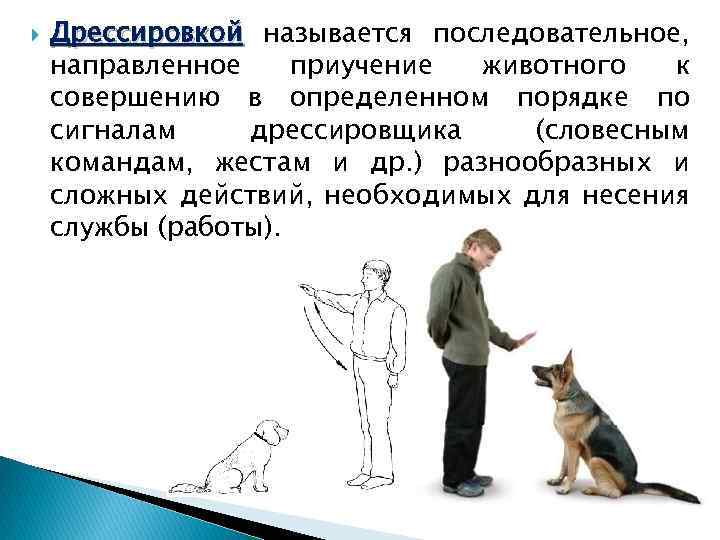 Дрессировкой называется последовательное, направленное приучение животного к совершению в определенном порядке по сигналам дрессировщика (словесным командам, жестам и др.) разнообразных и сложных действий, необходимых для несения службы (работы).